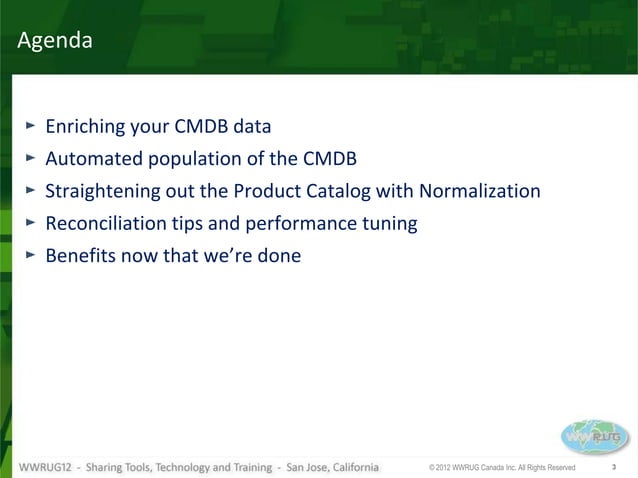 Agenda

► Enriching your CMDB data
► Automated population of the CMDB
► Straightening out the Product Catalog with Normalization
► Reconciliation tips and performance tuning
► Benefits now that we're done

WWRUG

WWRUG12 - Sharing Tools, Technology and Training - San Jose, California © 2012 WWRUG Canada Inc. All Rights Reserved 3